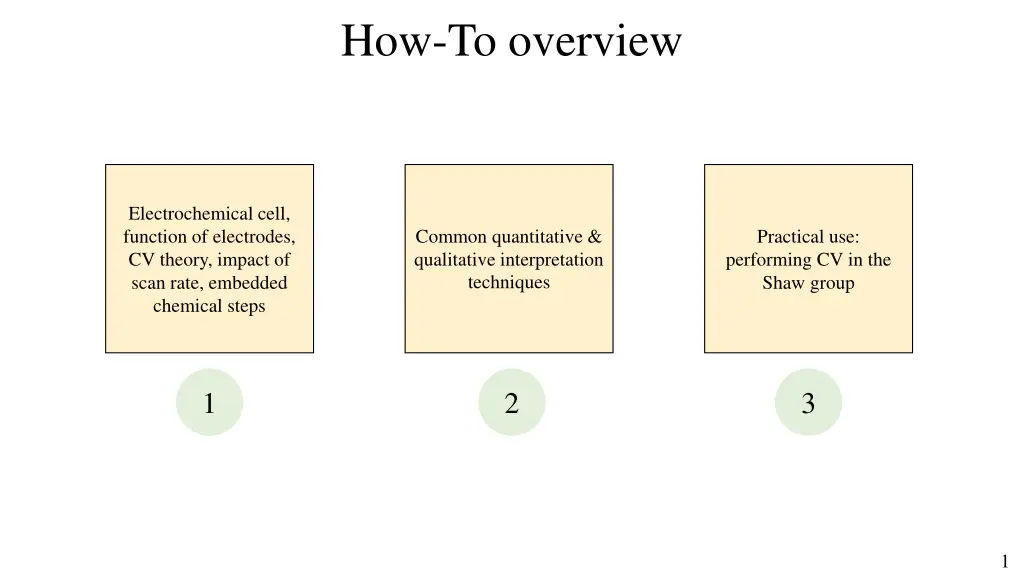 How-To overview

Electrochemical cell, function of electrodes, CV theory, impact of scan rate, embedded chemical steps

Common quantitative & qualitative interpretation techniques

Practical use: performing CV in the Shaw group

1

2

3

1